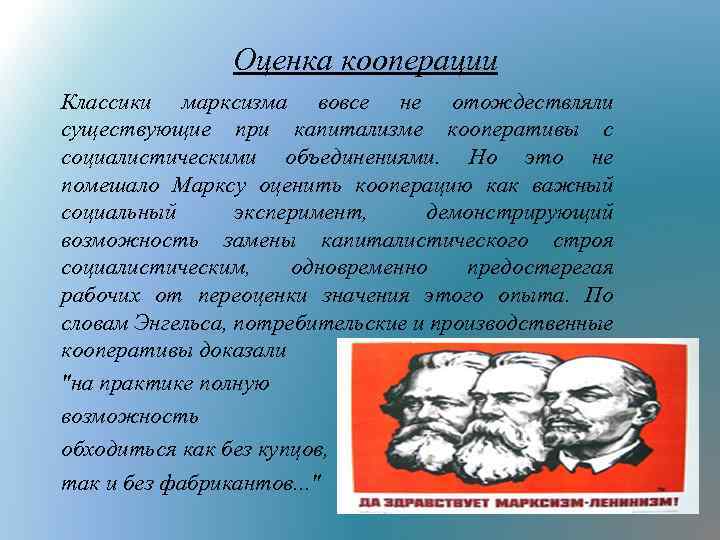 Оценка кооперации

Классики марксизма вовсе не отождествляли существующие при капитализме кооперативы с социалистическими объединениями. Но это не помешало Марксу оценить кооперацию как важный социальный эксперимент, демонстрирующий возможность замены капиталистического строя социалистическим, одновременно предостерегая рабочих от переоценки значения этого опыта. По словам Энгельса, потребительские и производственные кооперативы доказали "на практике полную возможность обходиться как без купцов, так и без фабрикантов..."

ДА ЗДРАВСТВУЕТ МАРКСИЗМ-ЛЕНИНИЗМ!